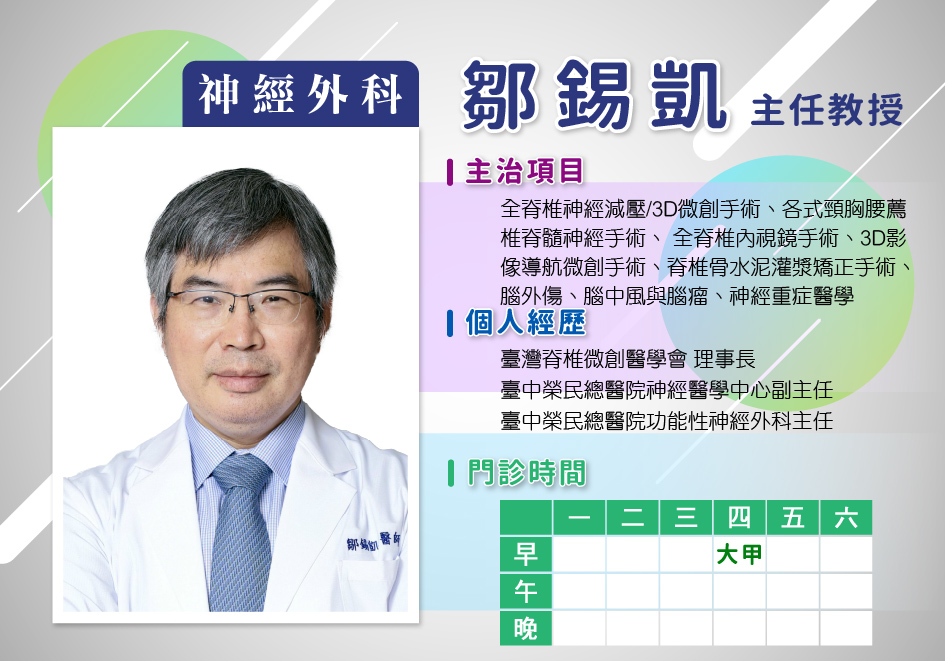 神經外科

鄒錫凱 主任教授

主治項目

全脊椎神經減壓/3D微創手術、各式頸胸腰薦椎脊髓神經手術、全脊椎內視鏡手術、3D影像導航微創手術、脊椎骨水泥灌漿矯正手術、腦外傷、腦中風與腦瘤、神經重症醫學

個人經歷

臺灣脊椎微創醫學會 理事長
臺中榮民總醫院神經醫學中心副主任
臺中榮民總醫院功能性神經外科主任

門診時間

| | 一 | 二 | 三 | 四 | 五 | 六 |
|---|---|---|---|---|---|---|
| 早 | | | | 大甲 | | |
| 午 | | | | | | |
| 晚 | | | | | | |

鄒錫凱 醫師